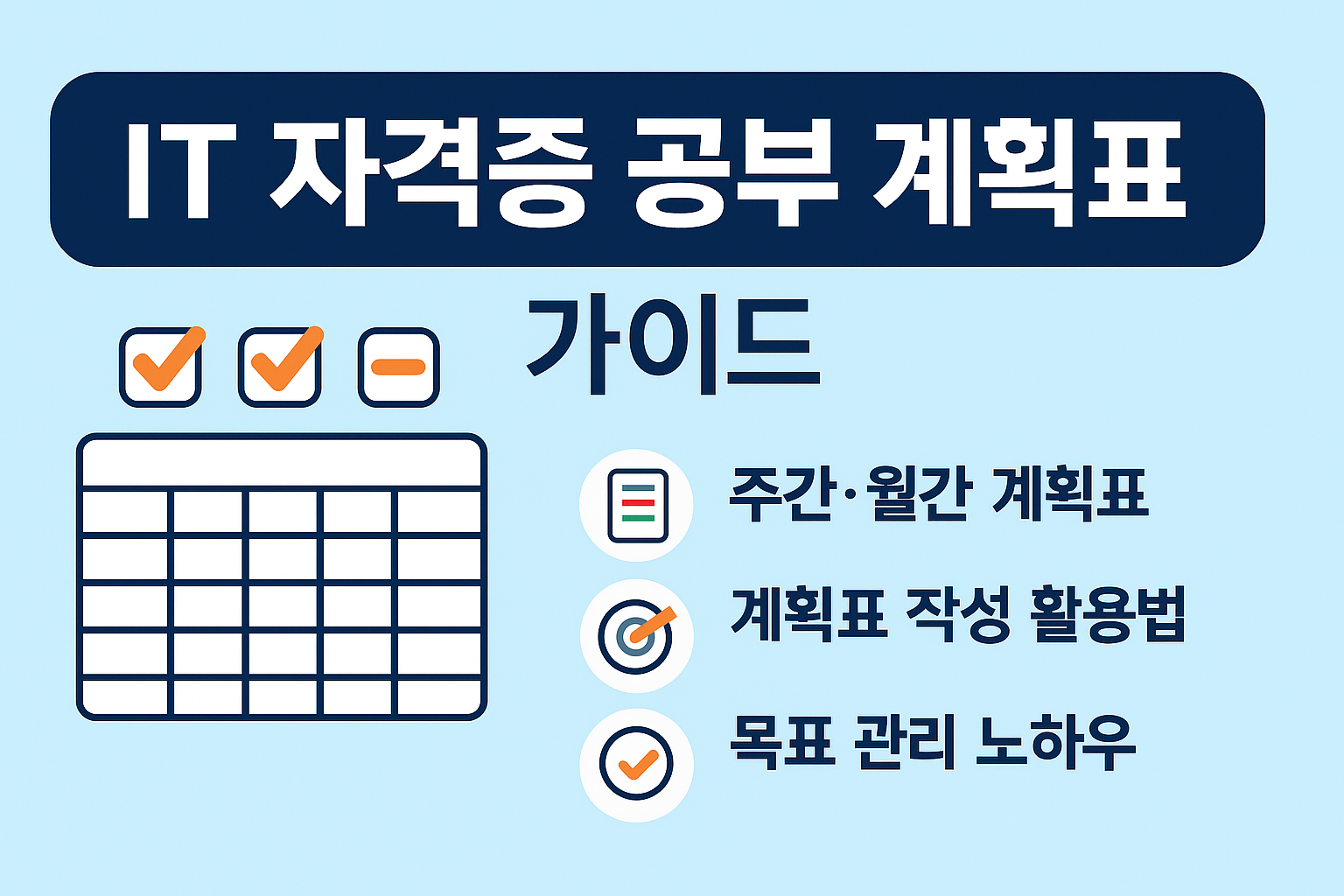 IT 자격증 공부 계획표

가이드

주간·월간 계획표

계획표 작성 활용법

목표 관리 노하우